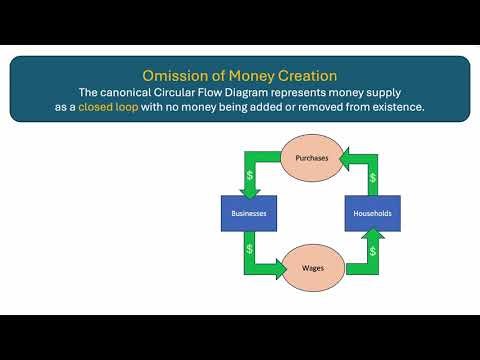 Omission of Money Creation
The canonical Circular Flow Diagram represents money supply as a closed loop with no money being added or removed from existence.

Purchases
$
$
Businesses
Households
$
$
Wages